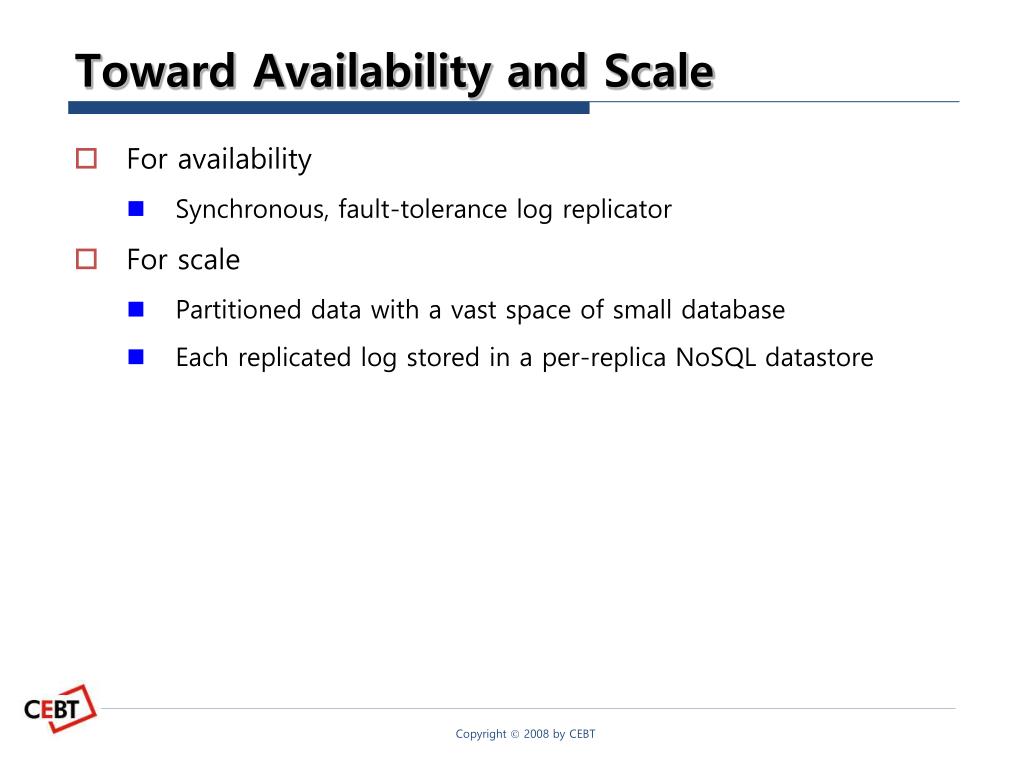 Toward Availability and Scale

For availability

Synchronous, fault-tolerance log replicator

For scale

Partitioned data with a vast space of small database

Each replicated log stored in a per-replica NoSQL datastore

CEBT

Copyright © 2008 by CEBT